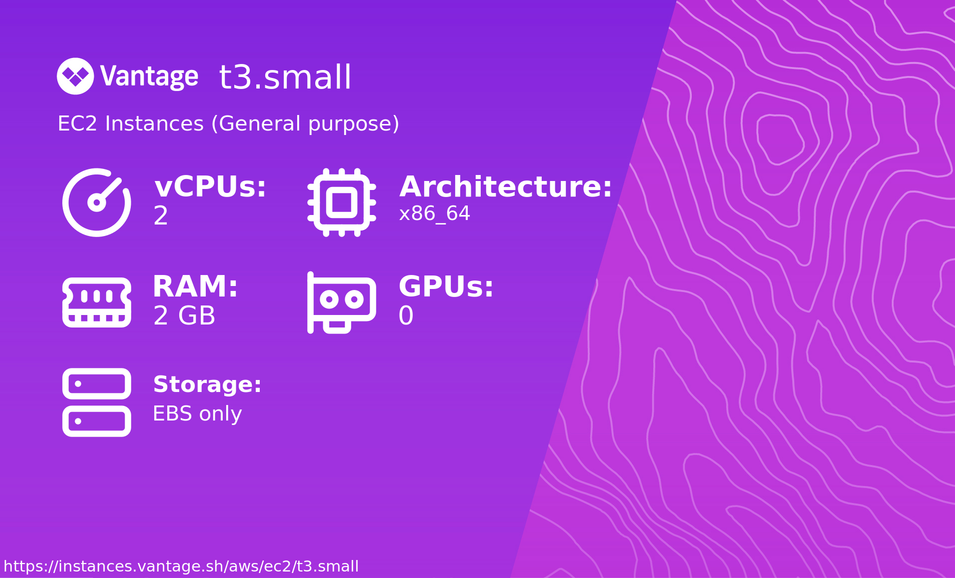 Vantage t3.small

EC2 Instances (General purpose)

vCPUs:
2

Architecture:
x86_64

RAM:
2 GB

GPUs:
0

Storage:
EBS only

https://instances.vantage.sh/aws/ec2/t3.small